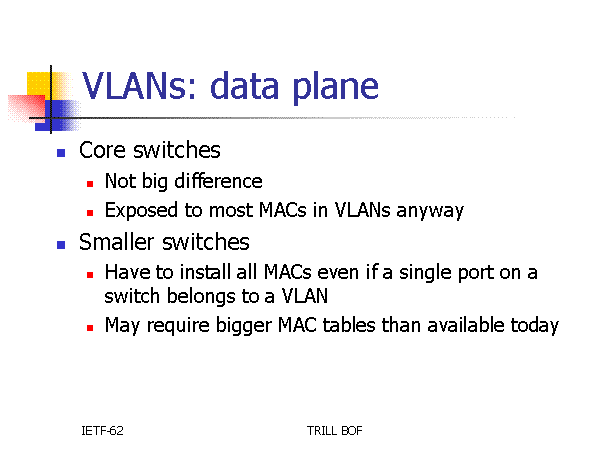 VLANs: data plane

- Core switches
  - Not big difference
  - Exposed to most MACs in VLANs anyway
- Smaller switches
  - Have to install all MACs even if a single port on a switch belongs to a VLAN
  - May require bigger MAC tables than available today

IETF-62

TRILL BOF